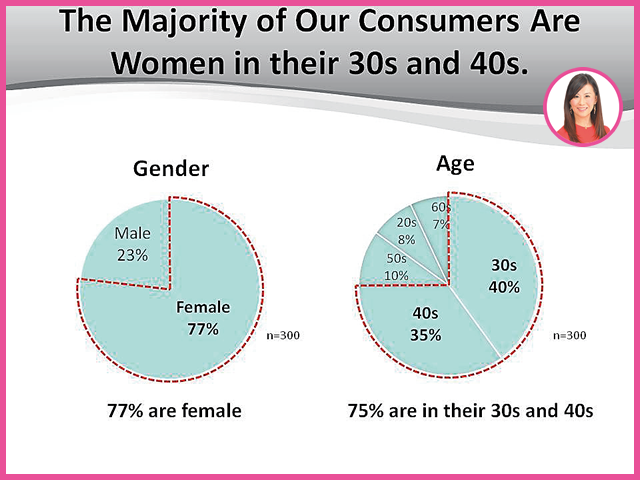 The Majority of Our Consumers Are Women in their 30s and 40s.

Gender

Male
23%

Female
77%

n=300

77% are female

Age

60s
7%

20s
8%

50s
10%

30s
40%

40s
35%

n=300

75% are in their 30s and 40s